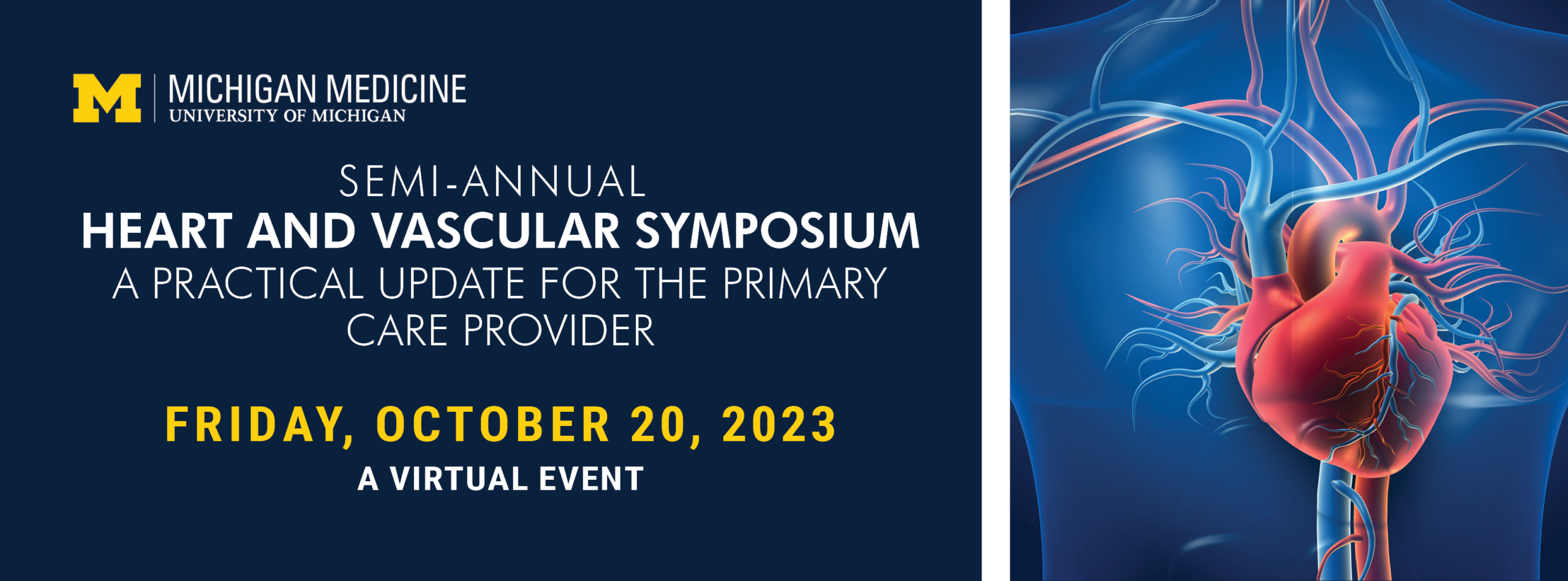 M MICHIGAN MEDICINE
UNIVERSITY OF MICHIGAN

SEMI-ANNUAL
HEART AND VASCULAR SYMPOSIUM
A PRACTICAL UPDATE FOR THE PRIMARY CARE PROVIDER

FRIDAY, OCTOBER 20, 2023
A VIRTUAL EVENT